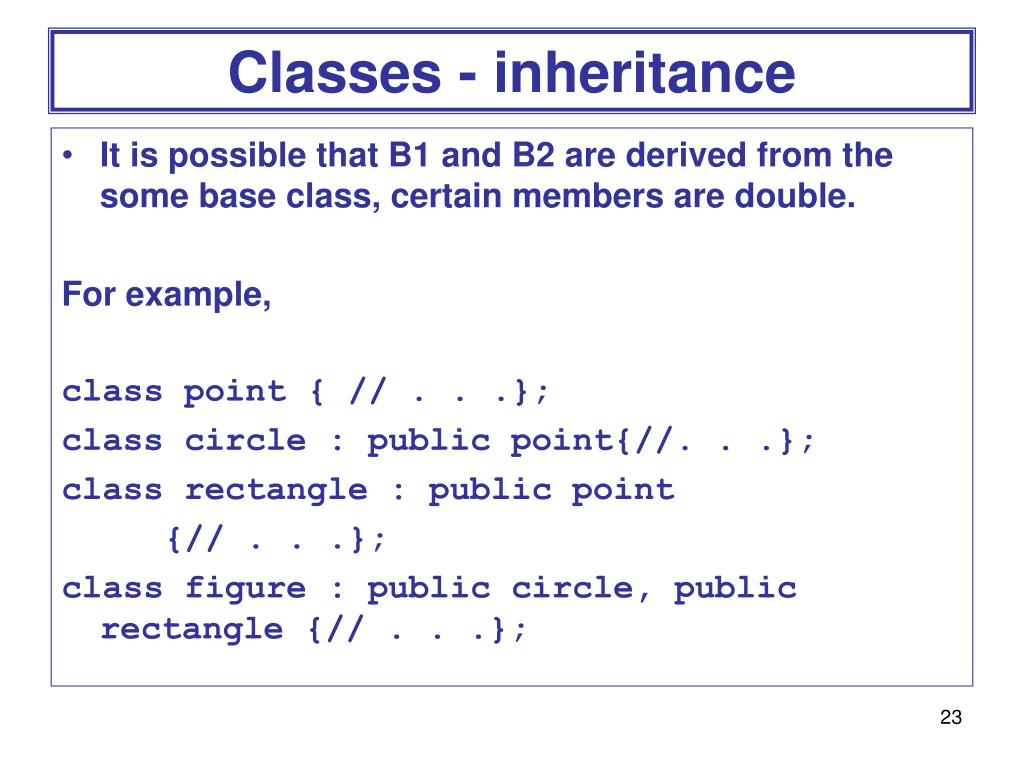 Classes - inheritance

• It is possible that B1 and B2 are derived from the some base class, certain members are double.

For example,

class point { // . . .};
class circle : public point{//. . .};
class rectangle : public point
    {// . . .};
class figure : public circle, public rectangle {// . . .};

23